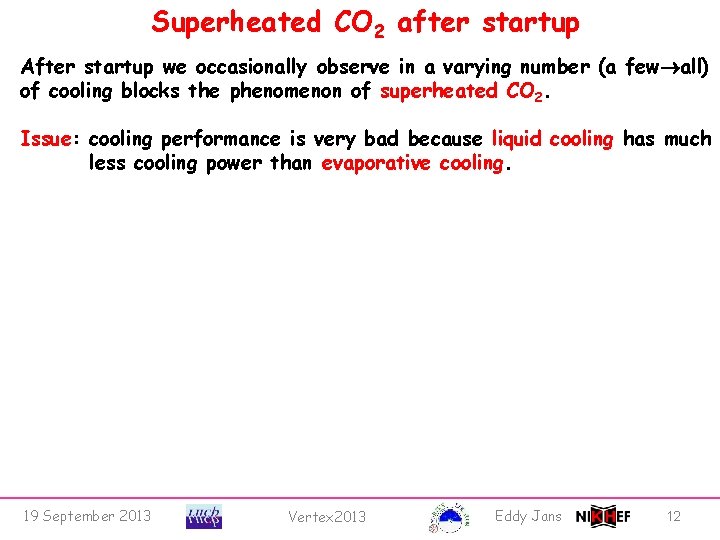 Superheated $CO_2$ after startup

After startup we occasionally observe in a varying number (a few$\rightarrow$all) of cooling blocks the phenomenon of superheated $CO_2$.

Issue: cooling performance is very bad because liquid cooling has much less cooling power than evaporative cooling.

19 September 2013 LHCb Vertex2013 Eddy Jans NIKHEF 12